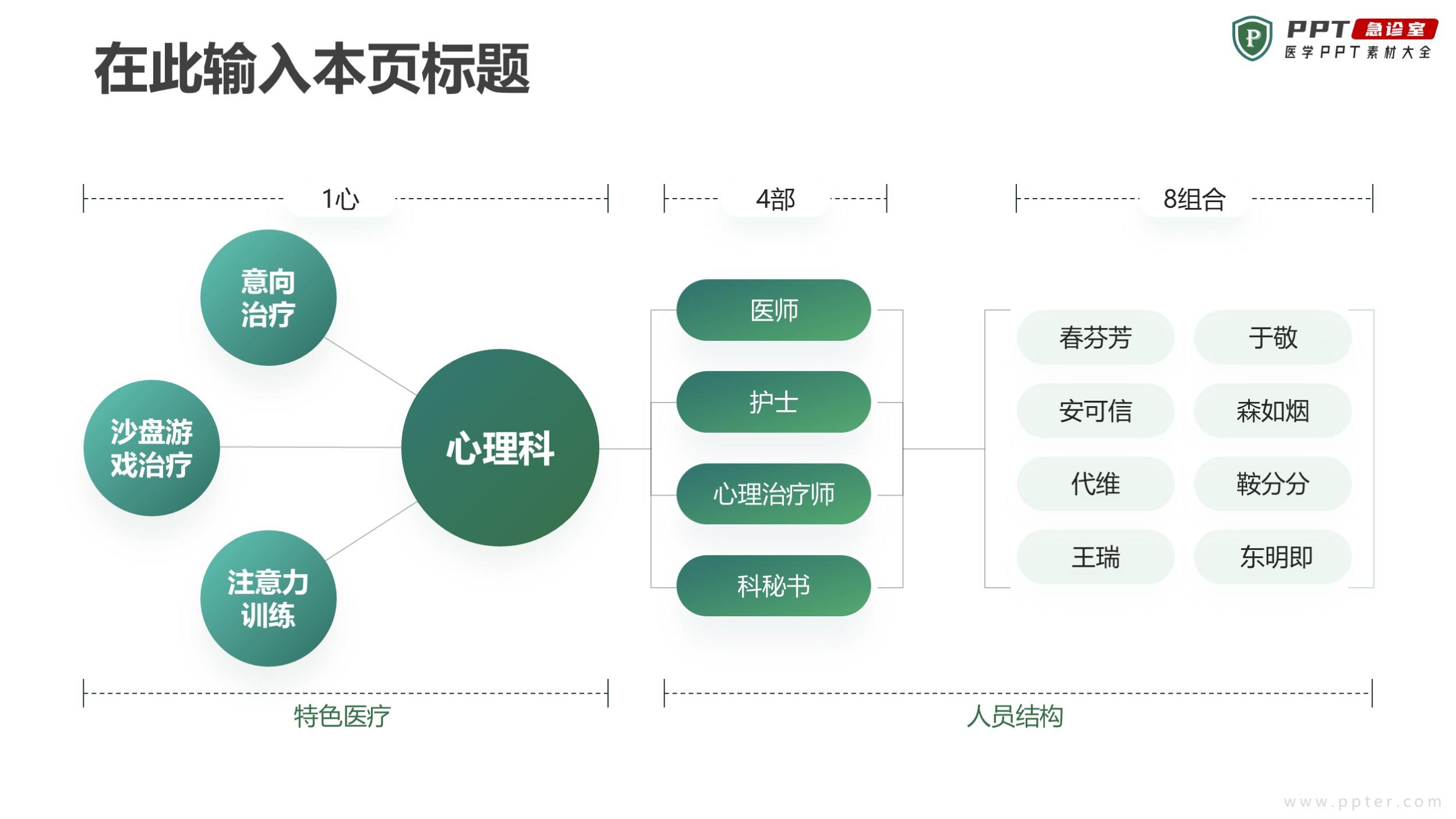 在此输入本页标题

P PPT 急诊室
医学PPT素材大全

1心

4部

8组合

意向治疗

沙盘游戏治疗

注意力训练

心理科

医师

护士

心理治疗师

科秘书

春芬芳

于敬

安可信

森如烟

代维

鞍分分

王瑞

东明即

特色医疗

人员结构

www.ppter.com